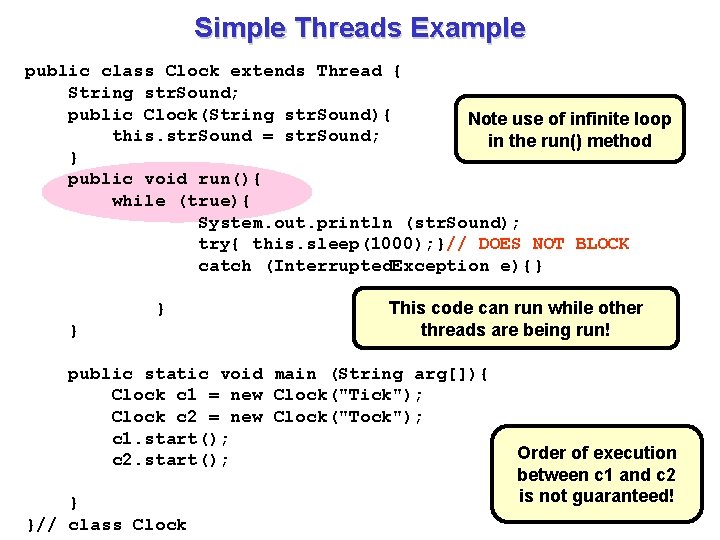 Simple Threads Example

public class Clock extends Thread {
    String strSound;
    public Clock(String strSound){
        this.strSound = strSound;
    }
    public void run(){
        while (true){
                System.out.println (strSound);
                try{ this.sleep(1000);}// DOES NOT BLOCK
                catch (InterruptedException e){}

            }
    }

    public static void main (String arg[]){
        Clock c1 = new Clock("Tick");
        Clock c2 = new Clock("Tock");
        c1.start();
        c2.start();

    }
}// class Clock

Note use of infinite loop in the run() method

This code can run while other threads are being run!

Order of execution between c1 and c2 is not guaranteed!